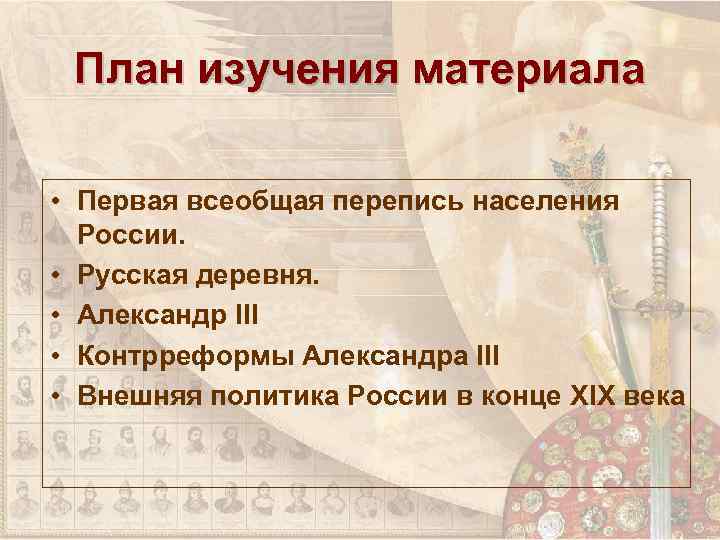 План изучения материала

• Первая всеобщая перепись населения России.
• Русская деревня.
• Александр III
• Контрреформы Александра III
• Внешняя политика России в конце XIX века